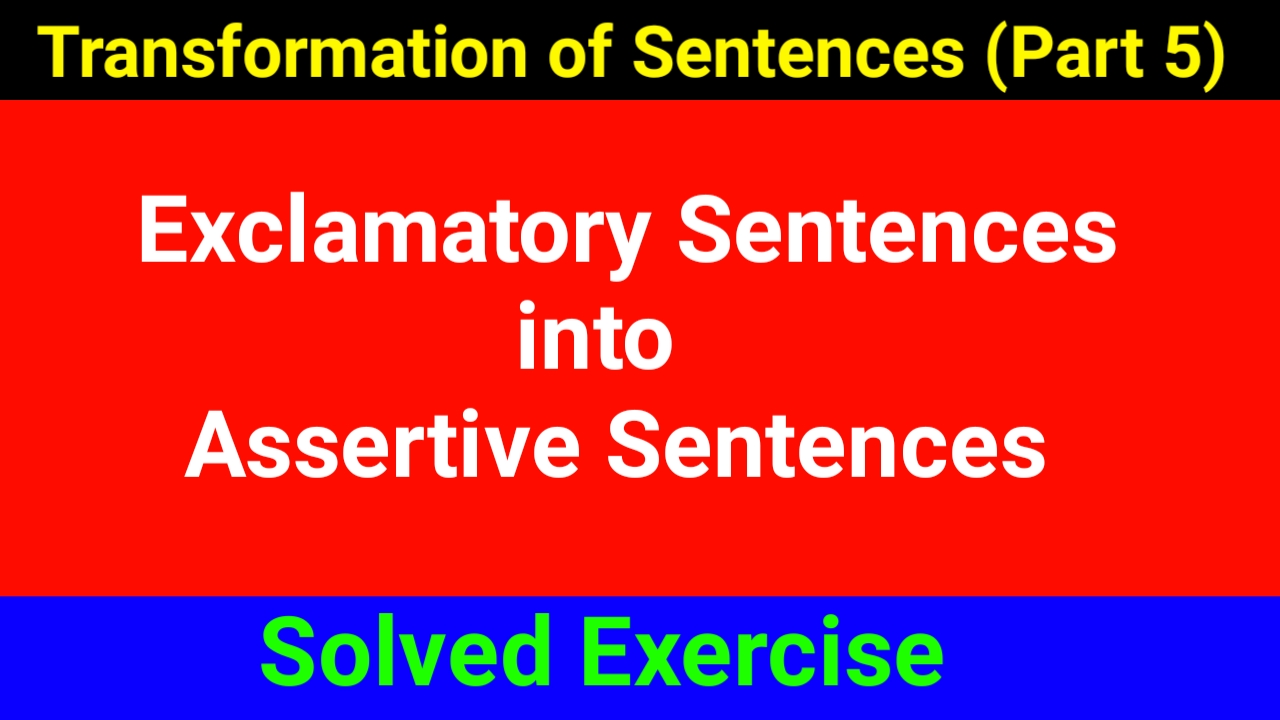 Transformation of Sentences (Part 5)

Exclamatory Sentences
into
Assertive Sentences

Solved Exercise